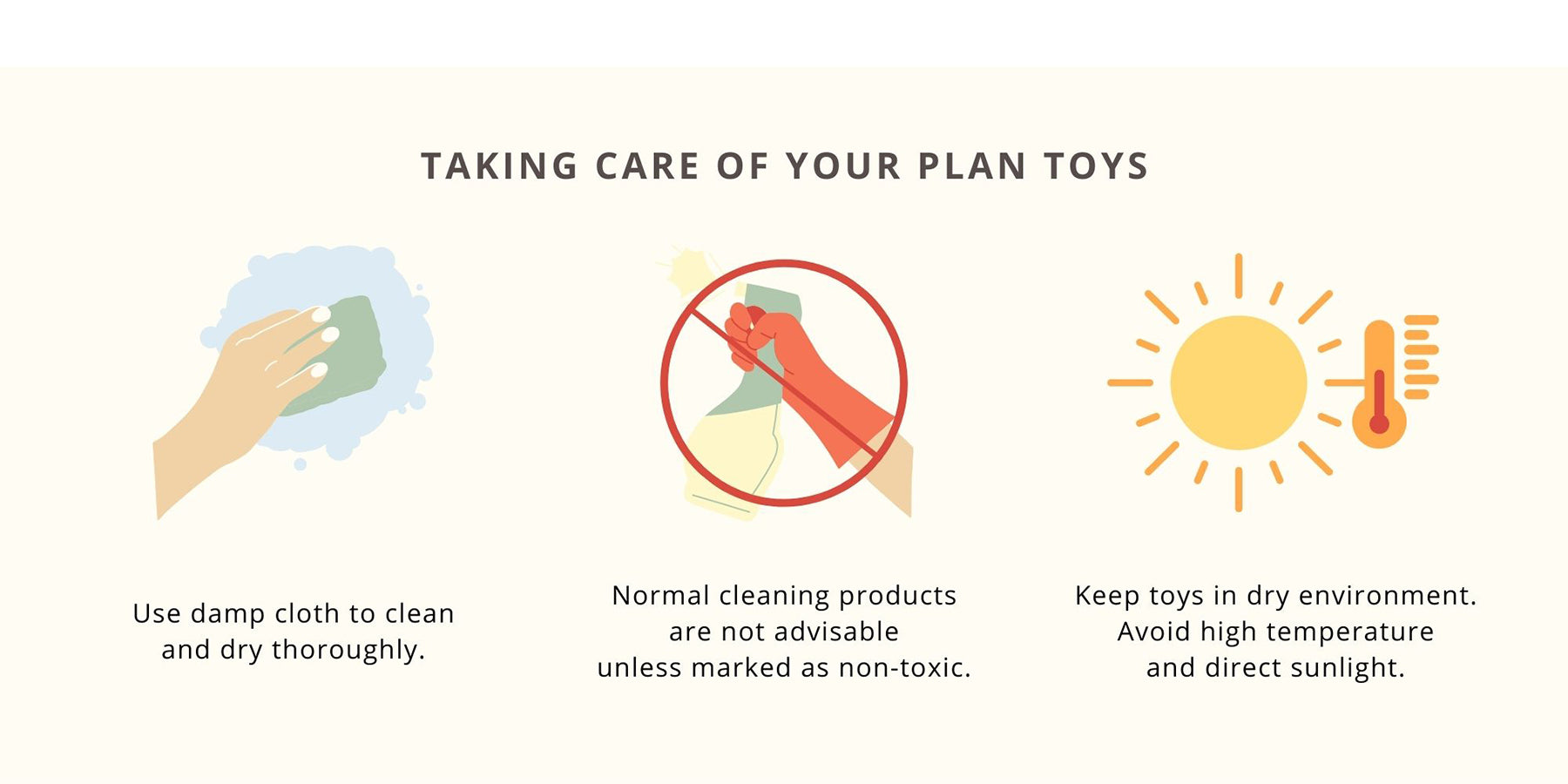 TAKING CARE OF YOUR PLAN TOYS

Use damp cloth to clean and dry thoroughly.

Normal cleaning products are not advisable unless marked as non-toxic.

Keep toys in dry environment. Avoid high temperature and direct sunlight.